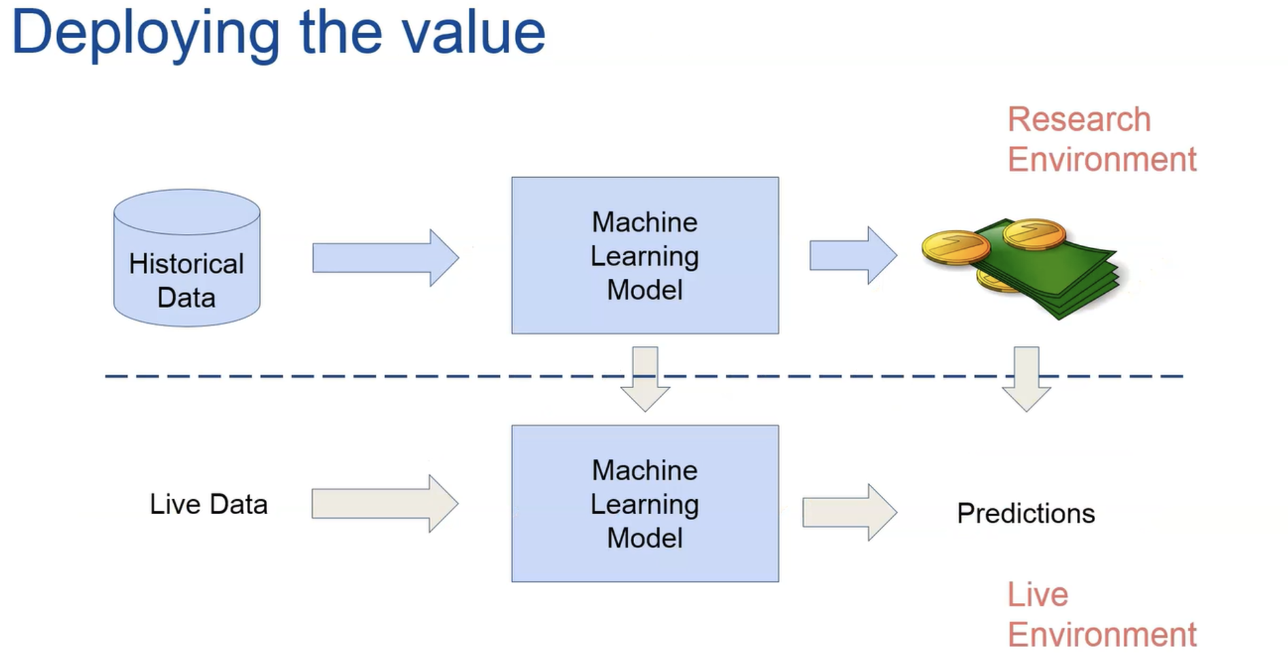 Deploying the value

Research Environment

Historical Data

Machine Learning Model

Live Data

Machine Learning Model

Predictions

Live Environment